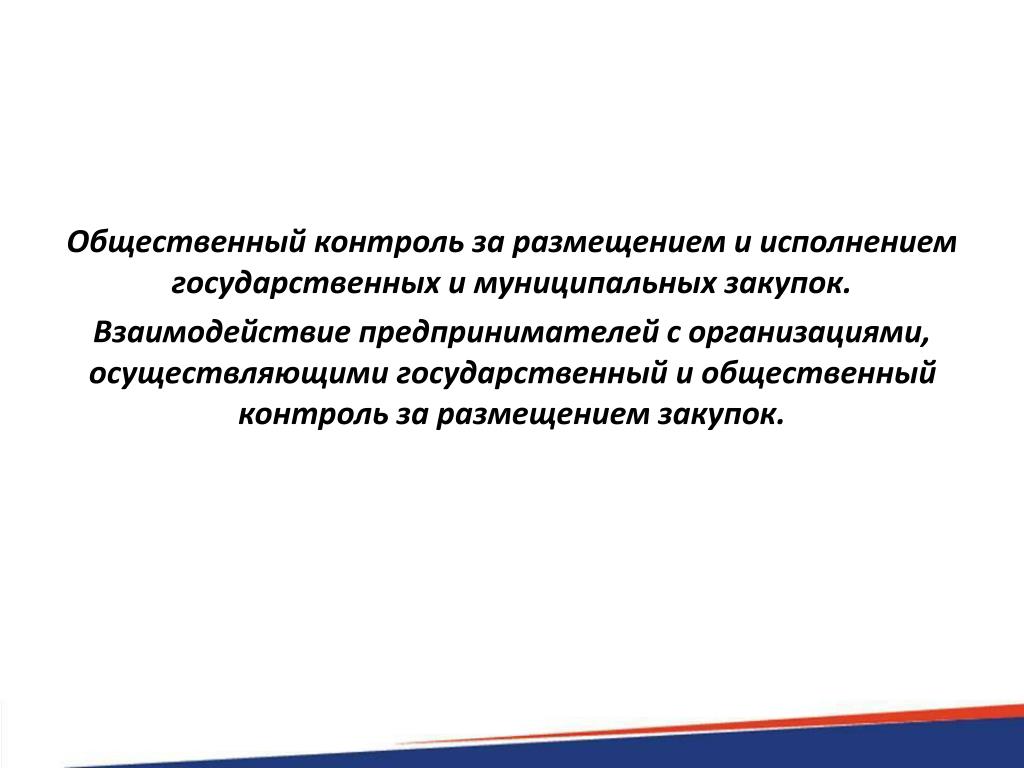 Общественный контроль за размещением и исполнением государственных и муниципальных закупок.

Взаимодействие предпринимателей с организациями, осуществляющими государственный и общественный контроль за размещением закупок.